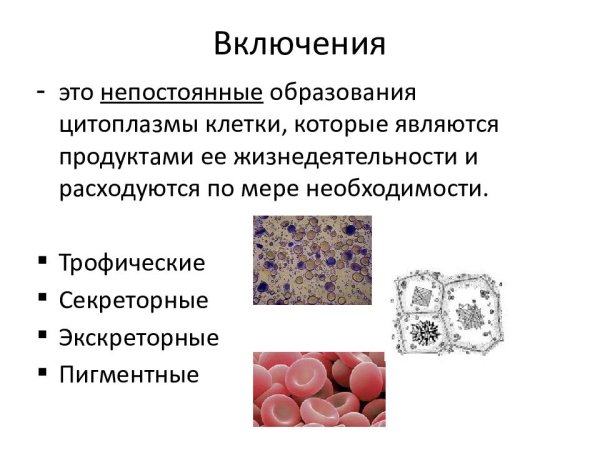 Включения

- это непостоянные образования цитоплазмы клетки, которые являются продуктами ее жизнедеятельности и расходуются по мере необходимости.

▪ Трофические
▪ Секреторные
▪ Экскреторные
▪ Пигментные